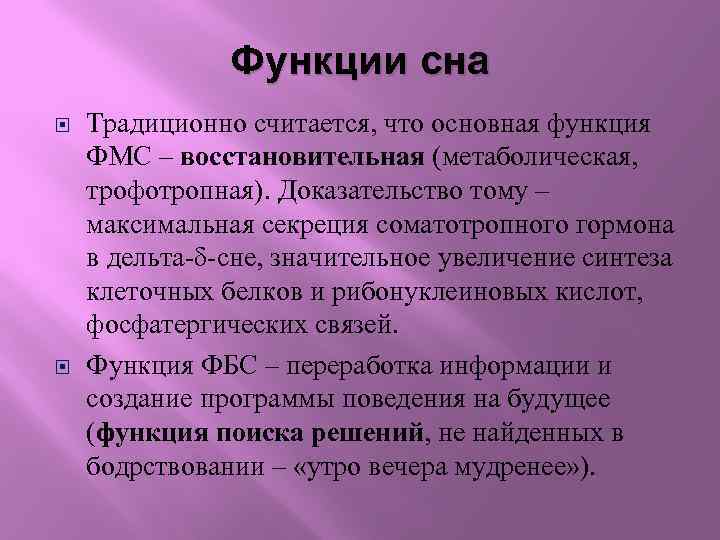 Функции сна

Традиционно считается, что основная функция ФМС – восстановительная (метаболическая, трофотропная). Доказательство тому – максимальная секреция соматотропного гормона в дельта-δ-сне, значительное увеличение синтеза клеточных белков и рибонуклеиновых кислот, фосфатергических связей.

Функция ФБС – переработка информации и создание программы поведения на будущее (функция поиска решений, не найденных в бодрствовании – «утро вечера мудренее»).